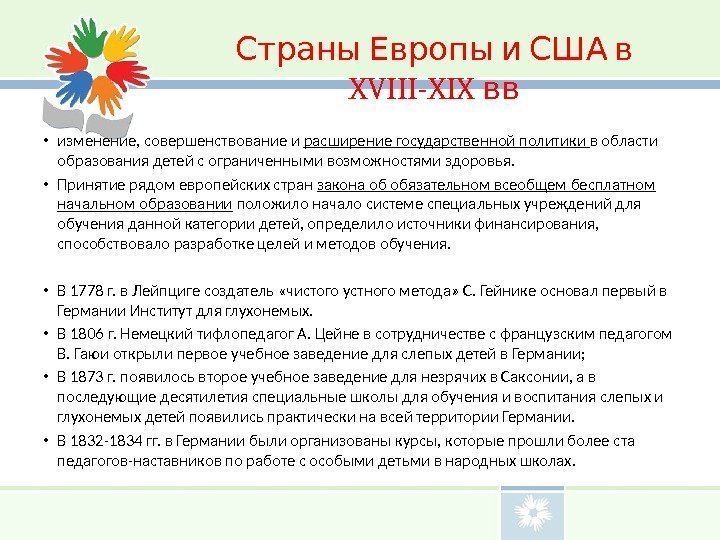 Страны Европы и США в XVIII-XIX вв

• изменение, совершенствование и расширение государственной политики в области образования детей с ограниченными возможностями здоровья.

• Принятие рядом европейских стран закона об обязательном всеобщем бесплатном начальном образовании положило начало системе специальных учреждений для обучения данной категории детей, определило источники финансирования, способствовало разработке целей и методов обучения.

• В 1778 г. в Лейпциге создатель «чистого устного метода» С. Гейнике основал первый в Германии Институт для глухонемых.

• В 1806 г. Немецкий тифлопедагог А. Цейне в сотрудничестве с французским педагогом В. Гаюи открыли первое учебное заведение для слепых детей в Германии;

• В 1873 г. появилось второе учебное заведение для незрячих в Саксонии, а в последующие десятилетия специальные школы для обучения и воспитания слепых и глухонемых детей появились практически на всей территории Германии.

• В 1832-1834 гг. в Германии были организованы курсы, которые прошли более ста педагогов-наставников по работе с особыми детьми в народных школах.